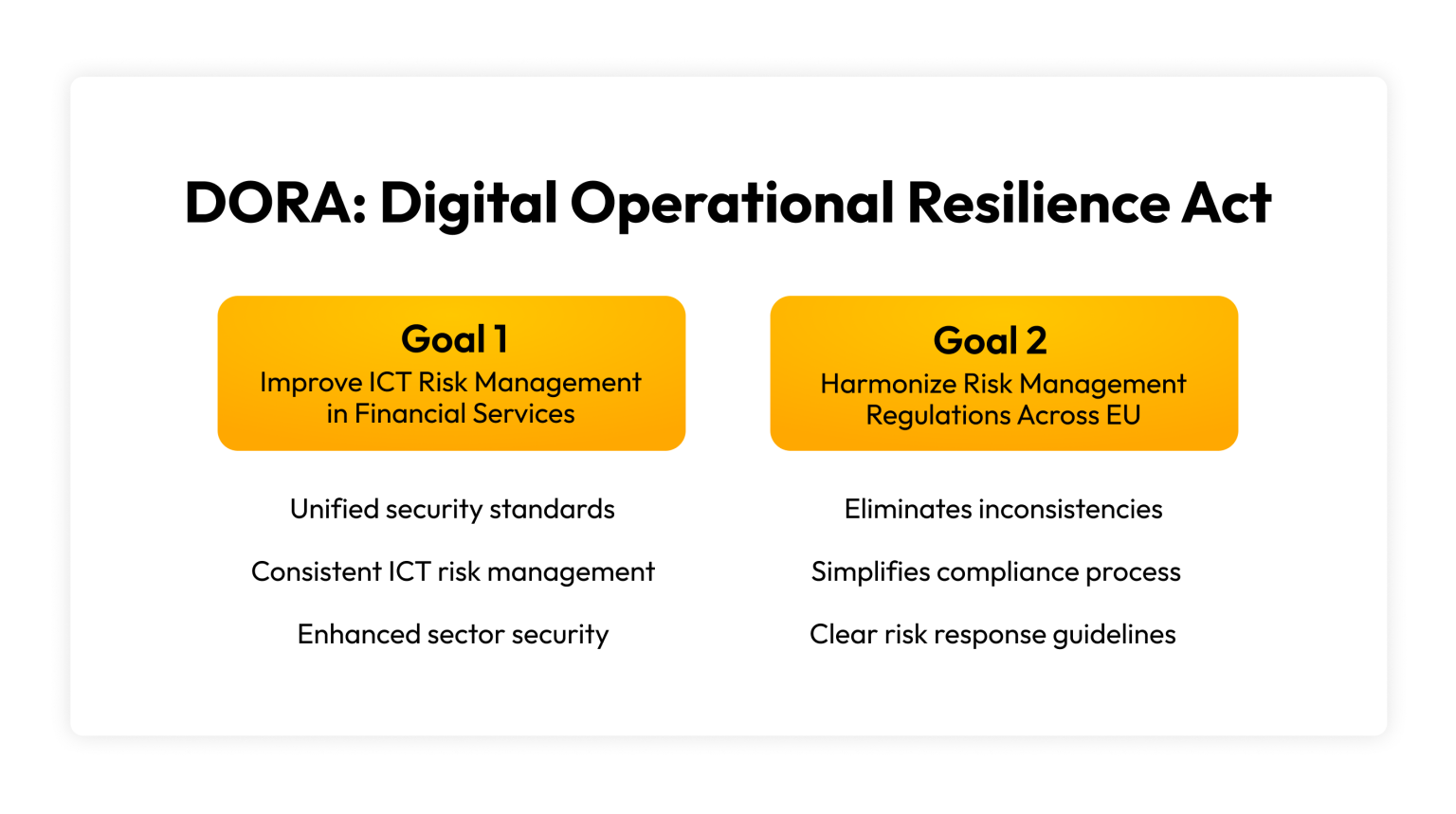 DORA: Digital Operational Resilience Act

Goal 1
Improve ICT Risk Management in Financial Services

Unified security standards

Consistent ICT risk management

Enhanced sector security

Goal 2
Harmonize Risk Management Regulations Across EU

Eliminates inconsistencies

Simplifies compliance process

Clear risk response guidelines